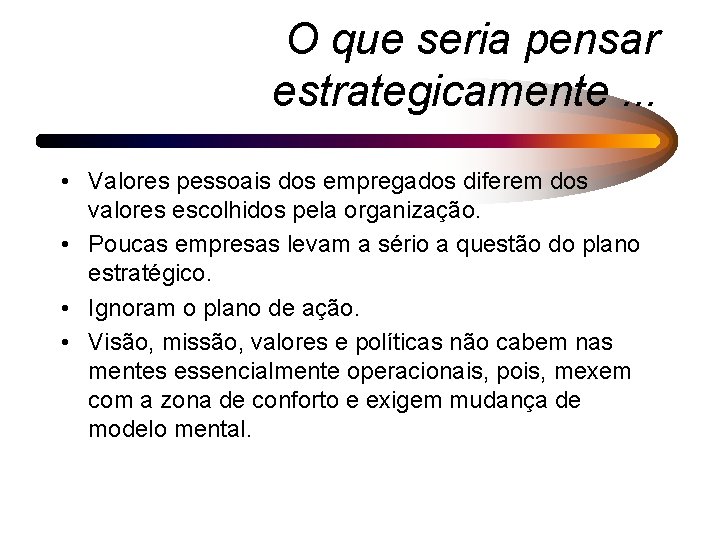 O que seria pensar estrategicamente ...

• Valores pessoais dos empregados diferem dos valores escolhidos pela organização.
• Poucas empresas levam a sério a questão do plano estratégico.
• Ignoram o plano de ação.
• Visão, missão, valores e políticas não cabem nas mentes essencialmente operacionais, pois, mexem com a zona de conforto e exigem mudança de modelo mental.